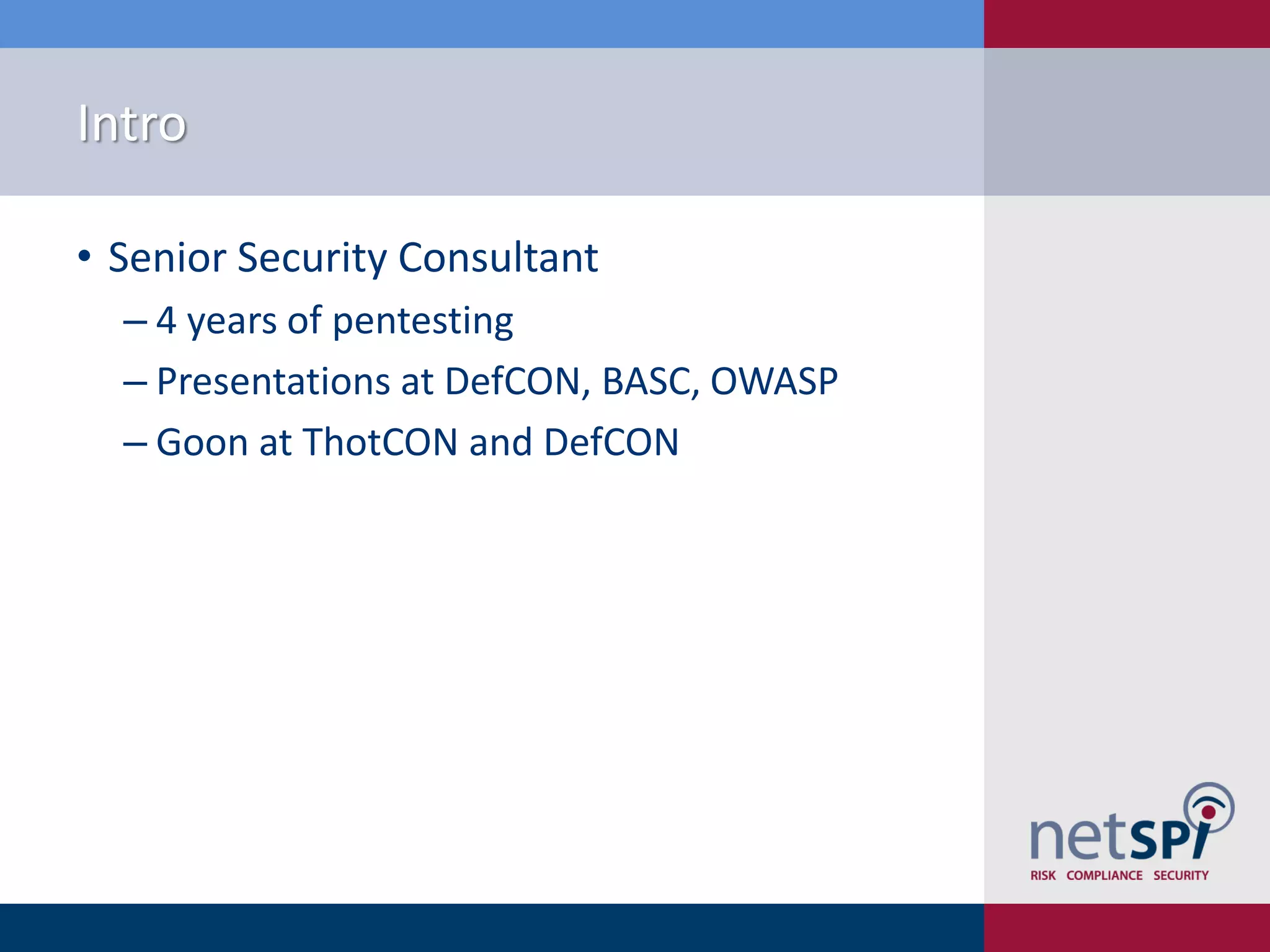 Intro

• Senior Security Consultant
– 4 years of pentesting
– Presentations at DefCON, BASC, OWASP
– Goon at ThotCON and DefCON

netSPI
RISK COMPLIANCE SECURITY